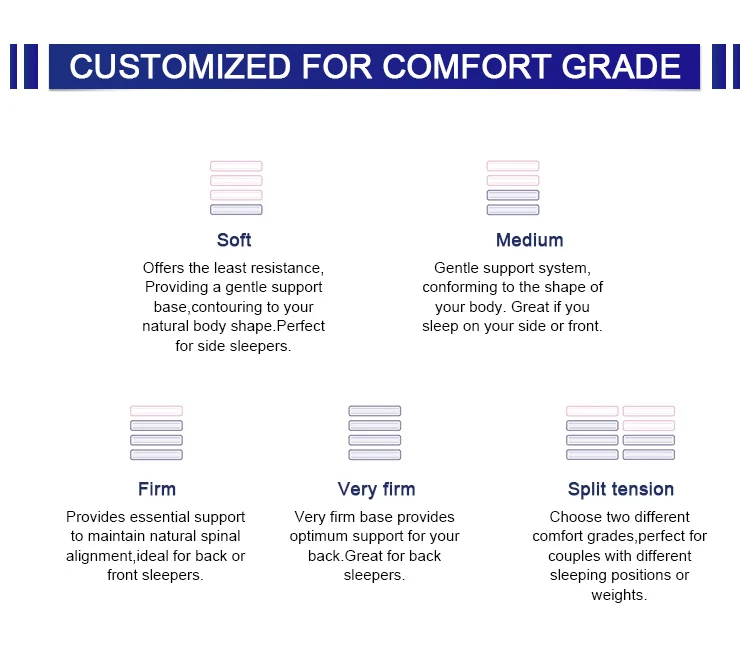 CUSTOMIZED FOR COMFORT GRADE

Soft

Offers the least resistance, Providing a gentle support base,contouring to your natural body shape.Perfect for side sleepers.

Medium

Gentle support system, conforming to the shape of your body. Great if you sleep on your side or front.

Firm

Provides essential support to maintain natural spinal alignment,ideal for back or front sleepers.

Very firm

Very firm base provides optimum support for your back.Great for back sleepers.

Split tension

Choose two different comfort grades,perfect for couples with different sleeping positions or weights.